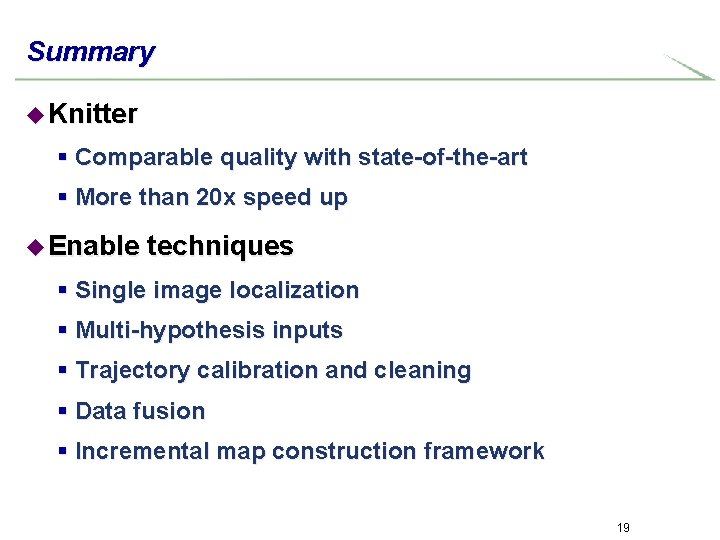 Summary

◆ Knitter

▪ Comparable quality with state-of-the-art

▪ More than 20x speed up

◆ Enable techniques

▪ Single image localization

▪ Multi-hypothesis inputs

▪ Trajectory calibration and cleaning

▪ Data fusion

▪ Incremental map construction framework

19